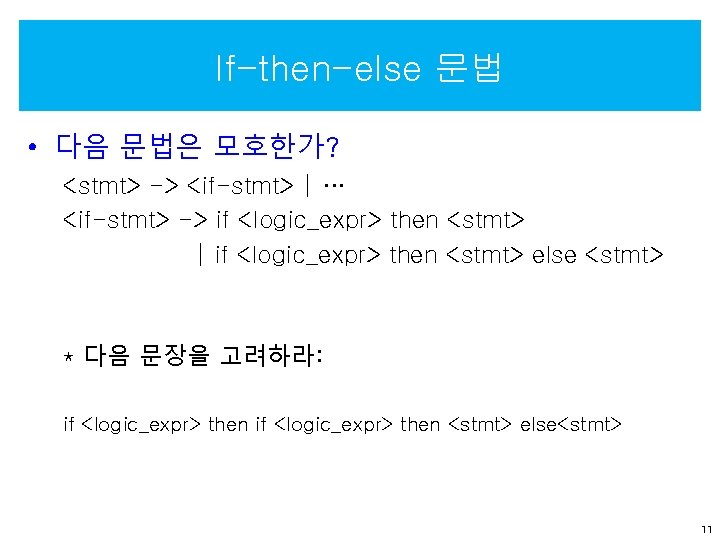 If-then-else 문법

• 다음 문법은 모호한가?

<stmt> -> <if-stmt> | …

<if-stmt> -> if <logic_expr> then <stmt>

| if <logic_expr> then <stmt> else <stmt>

* 다음 문장을 고려하라:

if <logic_expr> then if <logic_expr> then <stmt> else<stmt>

11